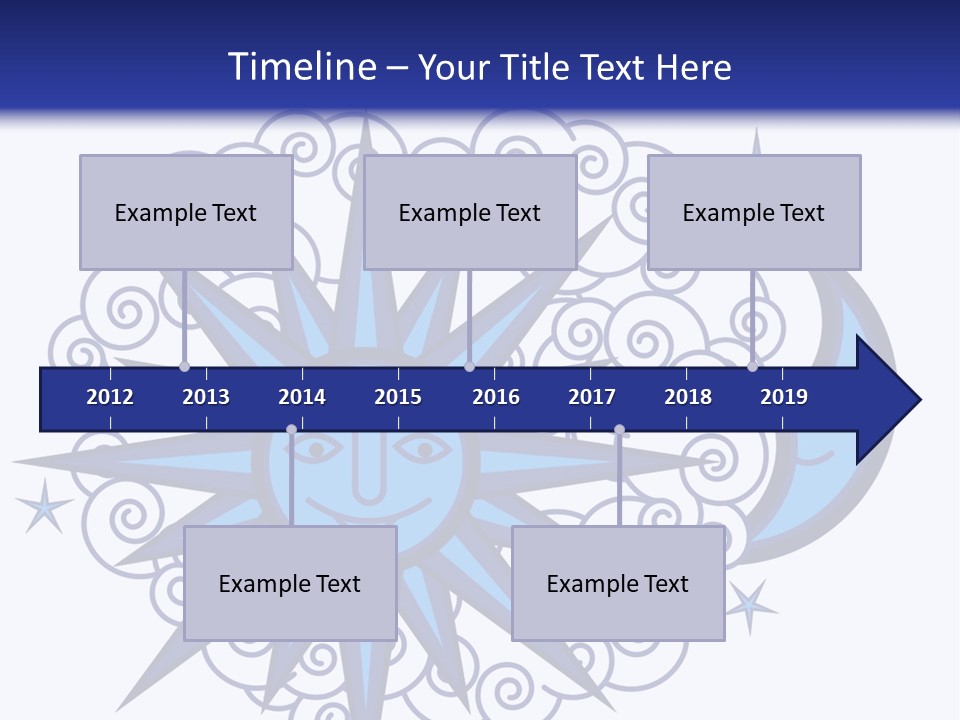 Timeline – Your Title Text Here

Example Text

Example Text

Example Text

2012 2013 2014 2015 2016 2017 2018 2019

Example Text

Example Text